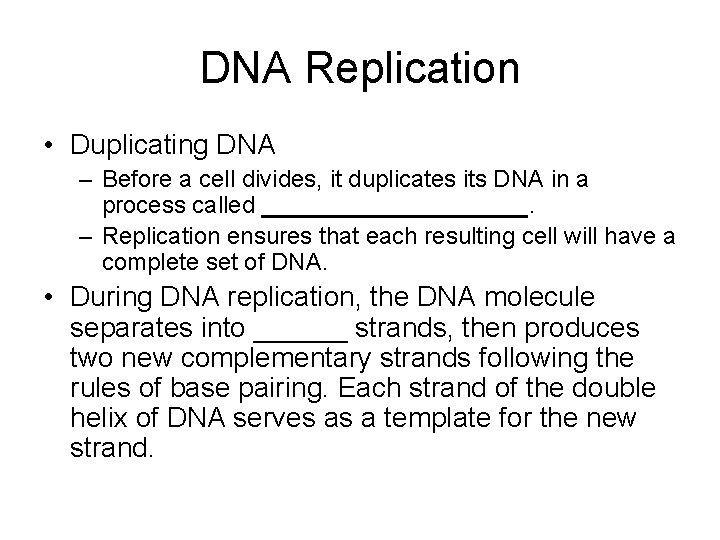 DNA Replication

• Duplicating DNA
  – Before a cell divides, it duplicates its DNA in a process called ____________________.
  – Replication ensures that each resulting cell will have a complete set of DNA.

• During DNA replication, the DNA molecule separates into ______ strands, then produces two new complementary strands following the rules of base pairing. Each strand of the double helix of DNA serves as a template for the new strand.